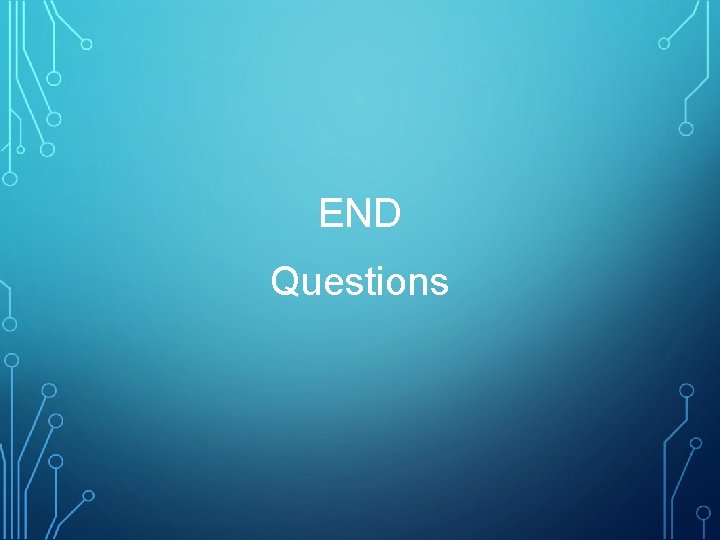 END

Questions